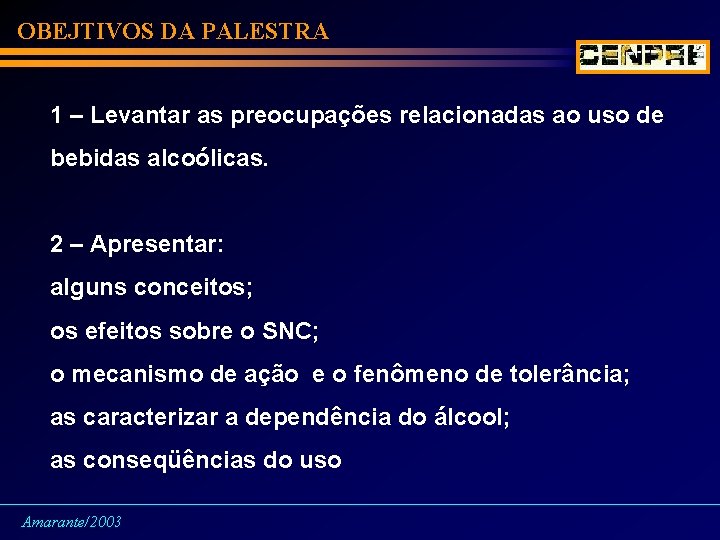 OBEJTIVOS DA PALESTRA

CENPRE

1 – Levantar as preocupações relacionadas ao uso de bebidas alcoólicas.

2 – Apresentar:

alguns conceitos;

os efeitos sobre o SNC;

o mecanismo de ação e o fenômeno de tolerância;

as caracterizar a dependência do álcool;

as conseqüências do uso

Amarante/2003